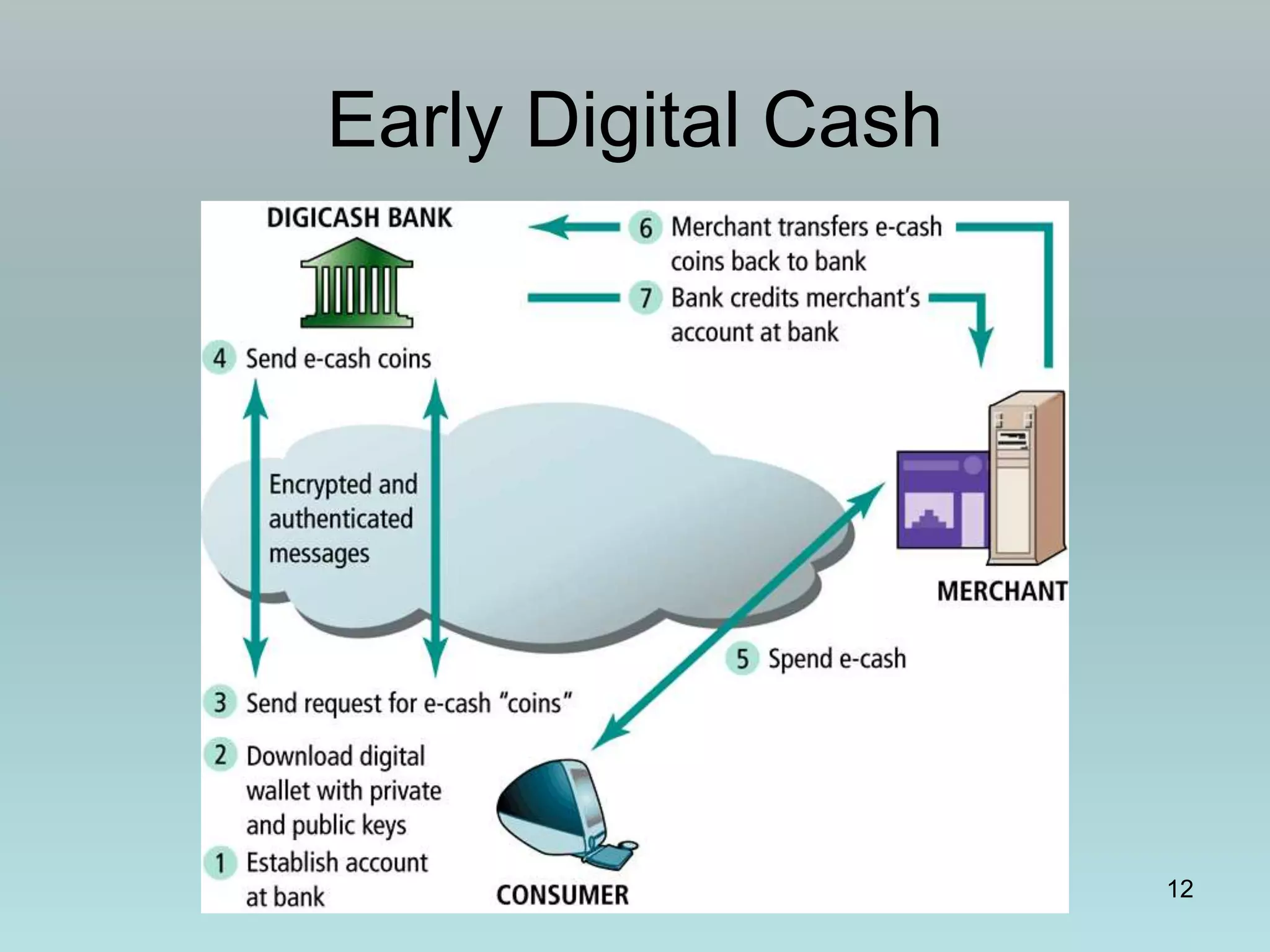 Early Digital Cash

DIGICASH BANK

6 Merchant transfers e-cash coins back to bank

7 Bank credits merchant's account at bank

4 Send e-cash coins

Encrypted and authenticated messages

MERCHANT

5 Spend e-cash

3 Send request for e-cash "coins"

2 Download digital wallet with private and public keys

1 Establish account at bank

CONSUMER

12